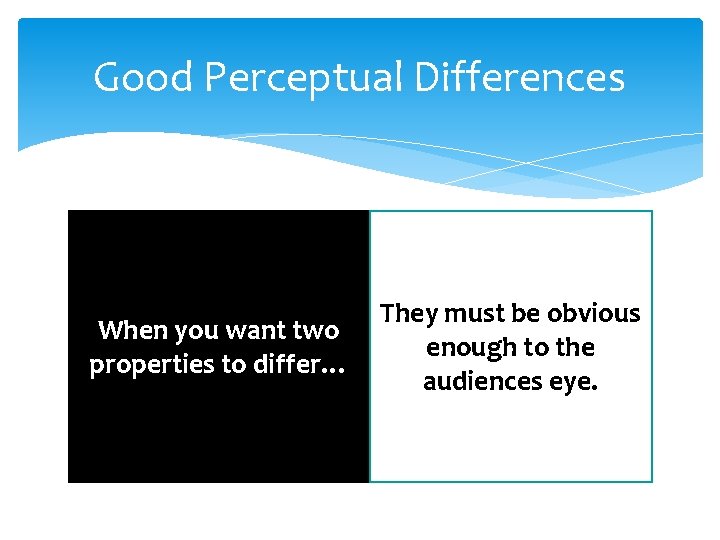 Good Perceptual Differences

When you want two properties to differ…

They must be obvious enough to the audiences eye.